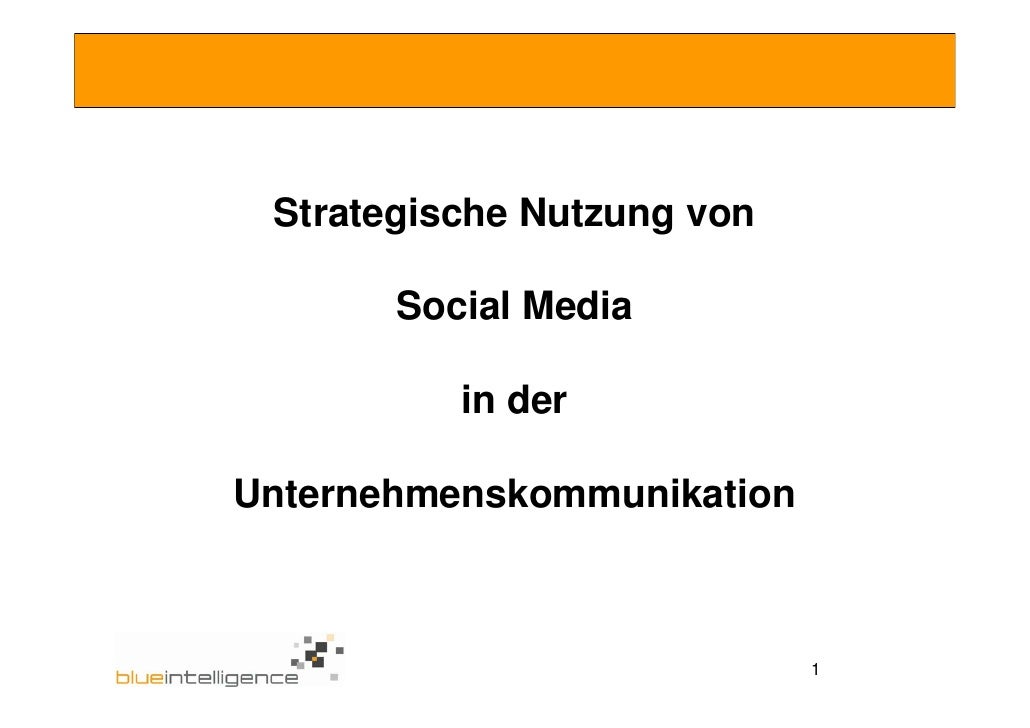 Strategische Nutzung von

Social Media

in der

Unternehmenskommunikation

blueintelligence

1